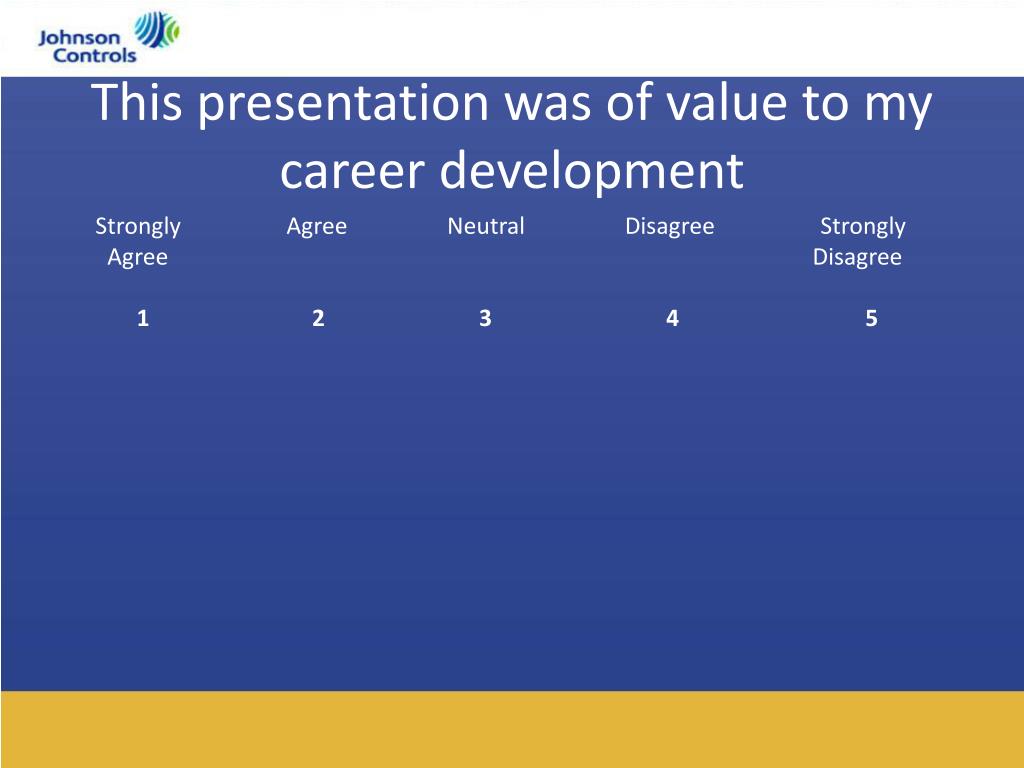 Johnson Controls

This presentation was of value to my career development

| Strongly Agree | Agree | Neutral | Disagree | Strongly Disagree |
|---|---|---|---|---|
| 1 | 2 | 3 | 4 | 5 |